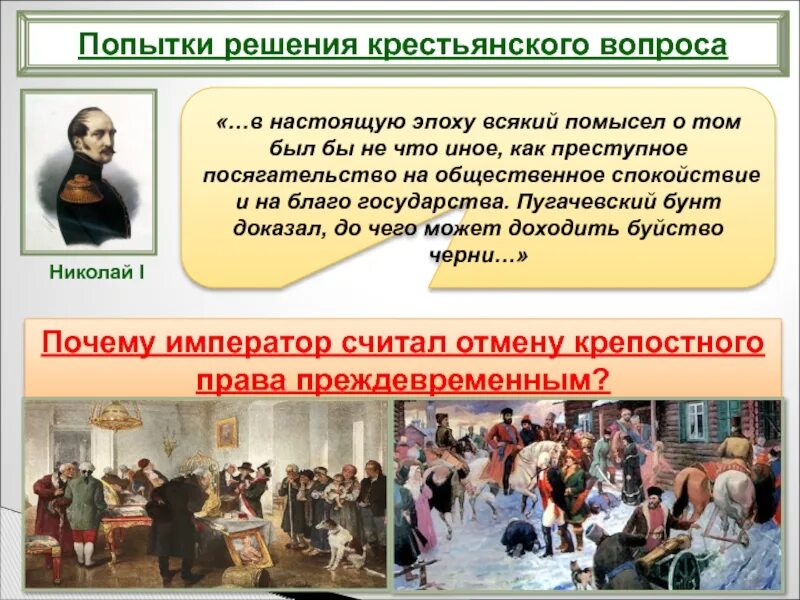 Попытки решения крестьянского вопроса

Николай I

«…в настоящую эпоху всякий помысел о том был бы не что иное, как преступное посягательство на общественное спокойствие и на благо государства. Пугачевский бунт доказал, до чего может доходить буйство черни…»

Почему император считал отмену крепостного права преждевременным?